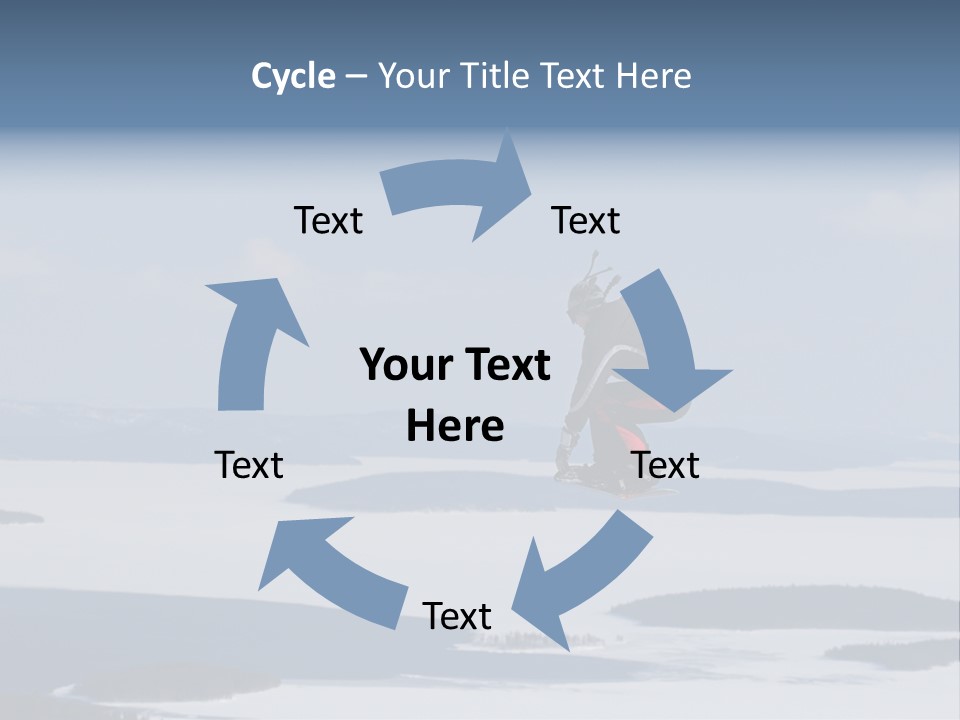 Cycle – Your Title Text Here

Text

Text

Your Text Here

Text

Text

Text